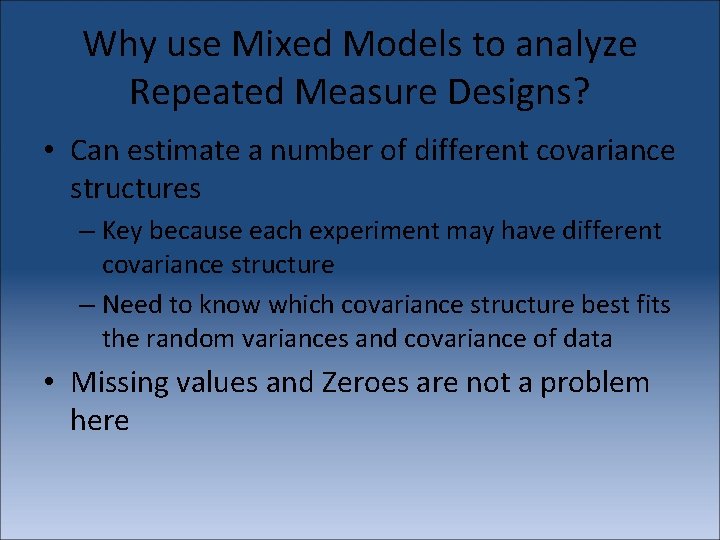 Why use Mixed Models to analyze Repeated Measure Designs?

• Can estimate a number of different covariance structures

– Key because each experiment may have different covariance structure

– Need to know which covariance structure best fits the random variances and covariance of data

• Missing values and Zeroes are not a problem here